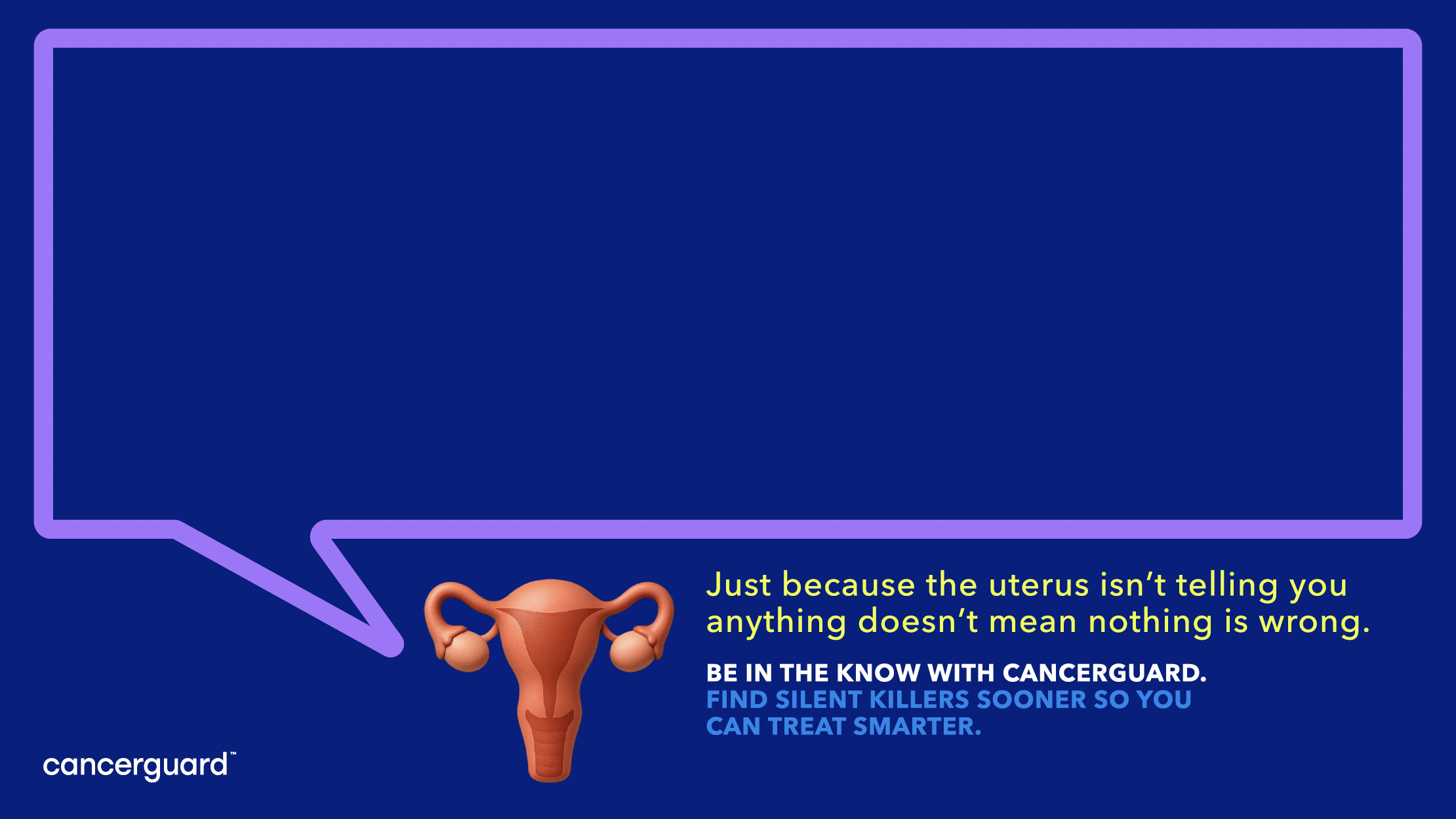 Just because the uterus isn't telling you anything doesn't mean nothing is wrong.

BE IN THE KNOW WITH CANCERGUARD.
FIND SILENT KILLERS SOONER SO YOU CAN TREAT SMARTER.

cancerguard™